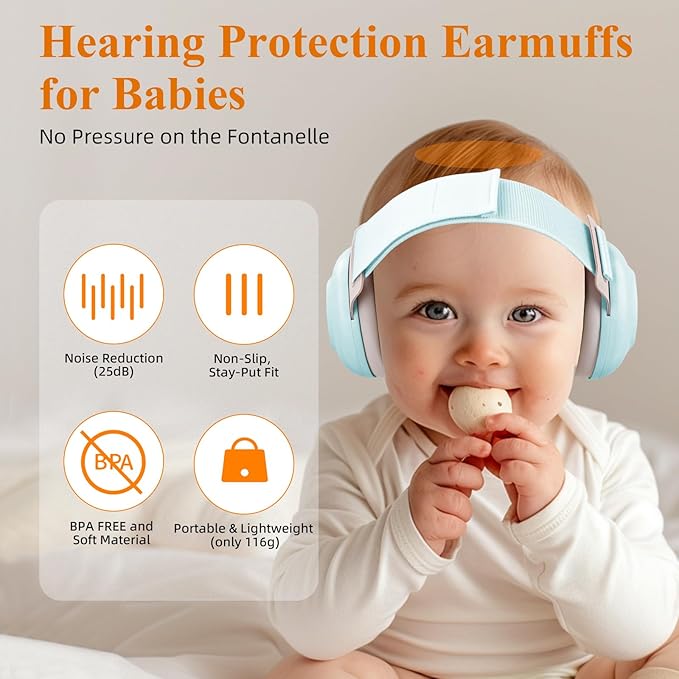 Hearing Protection Earmuffs for Babies

No Pressure on the Fontanelle

Noise Reduction (25dB)

Non-Slip, Stay-Put Fit

BPA

BPA FREE and Soft Material

Portable & Lightweight (only 116g)